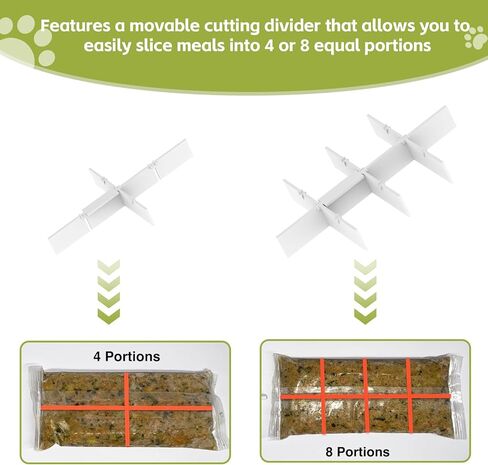 Features a movable cutting divider that allows you to easily slice meals into 4 or 8 equal portions

4 Portions

8 Portions